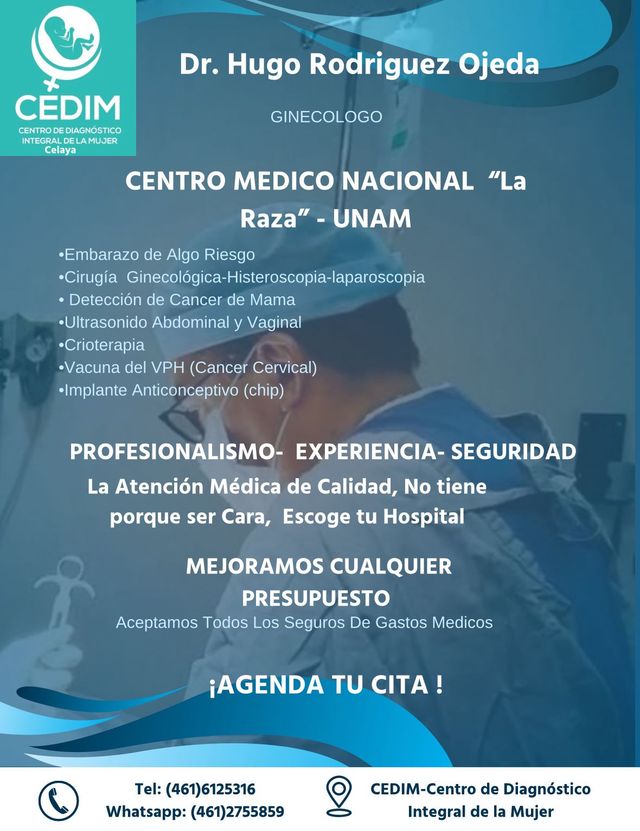 CEDIM
CENTRO DE DIAGNÓSTICO INTEGRAL DE LA MUJER
Celaya

Dr. Hugo Rodriguez Ojeda

GINECOLOGO

CENTRO MEDICO NACIONAL "La Raza" - UNAM

•Embarazo de Algo Riesgo
•Cirugía Ginecológica-Histeroscopia-laparoscopia
• Detección de Cancer de Mama
•Ultrasonido Abdominal y Vaginal
•Crioterapia
•Vacuna del VPH (Cancer Cervical)
•Implante Anticonceptivo (chip)

PROFESIONALISMO- EXPERIENCIA- SEGURIDAD

La Atención Médica de Calidad, No tiene porque ser Cara, Escoge tu Hospital

MEJORAMOS CUALQUIER PRESUPUESTO

Aceptamos Todos Los Seguros De Gastos Medicos

¡AGENDA TU CITA !

Tel: (461)6125316
Whatsapp: (461)2755859

CEDIM-Centro de Diagnóstico Integral de la Mujer